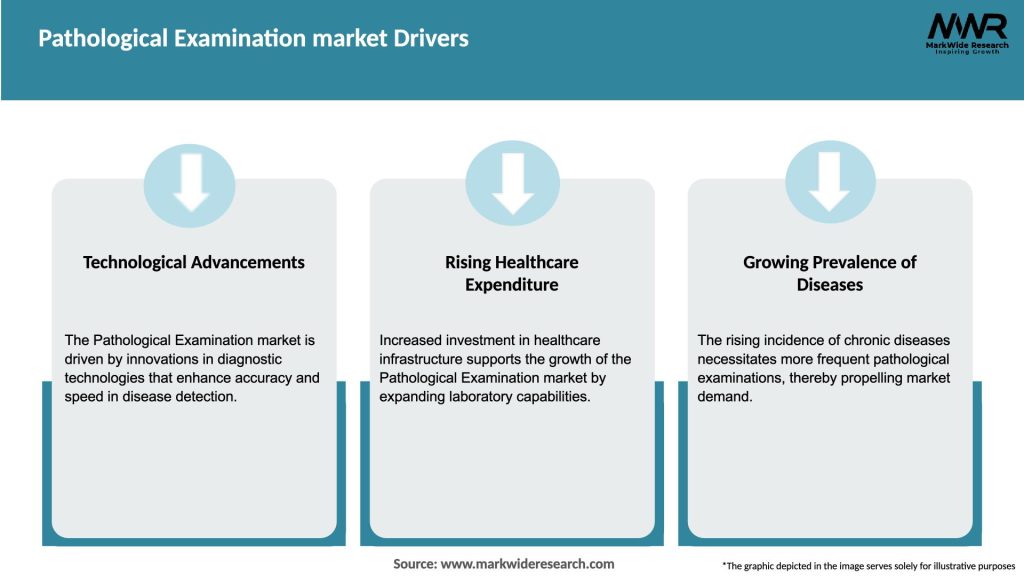 Pathological Examination market Drivers

MWR
MarkWide Research
Inspiring Growth

Technological Advancements

The Pathological Examination market is driven by innovations in diagnostic technologies that enhance accuracy and speed in disease detection.

Rising Healthcare Expenditure

Increased investment in healthcare infrastructure supports the growth of the Pathological Examination market by expanding laboratory capabilities.

Growing Prevalence of Diseases

The rising incidence of chronic diseases necessitates more frequent pathological examinations, thereby propelling market demand.

Source: www.markwideresearch.com

*The graphic depicted in the image serves solely for illustrative purposes